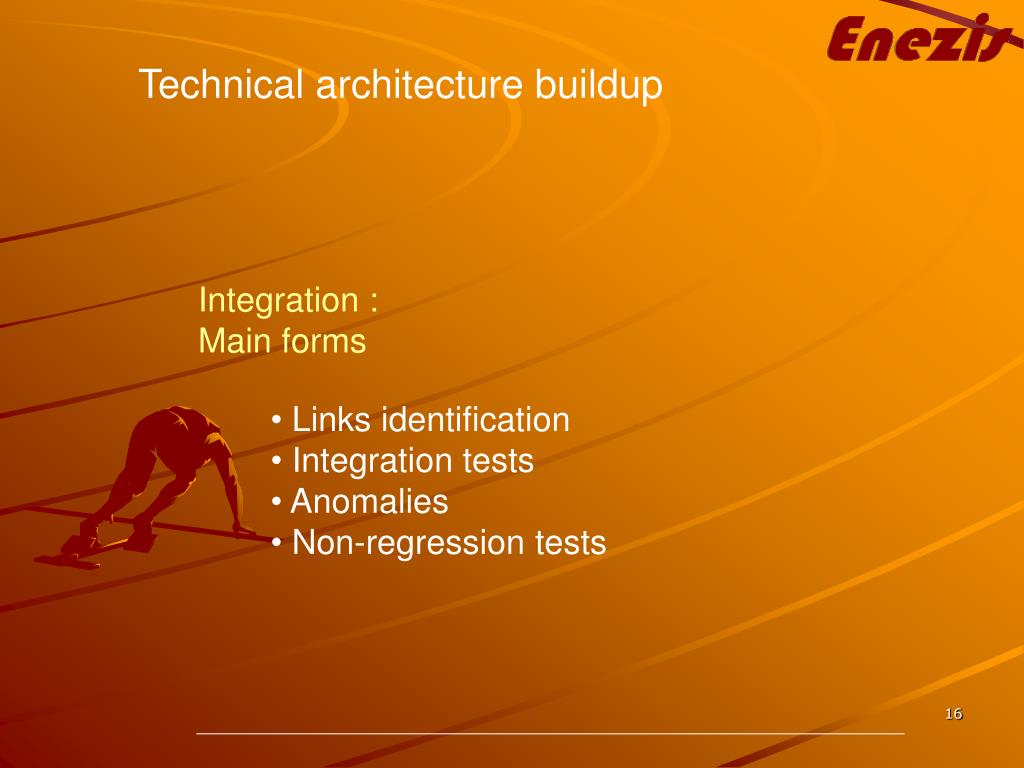 Enezis

Technical architecture buildup

Integration :
Main forms

• Links identification
• Integration tests
• Anomalies
• Non-regression tests

16